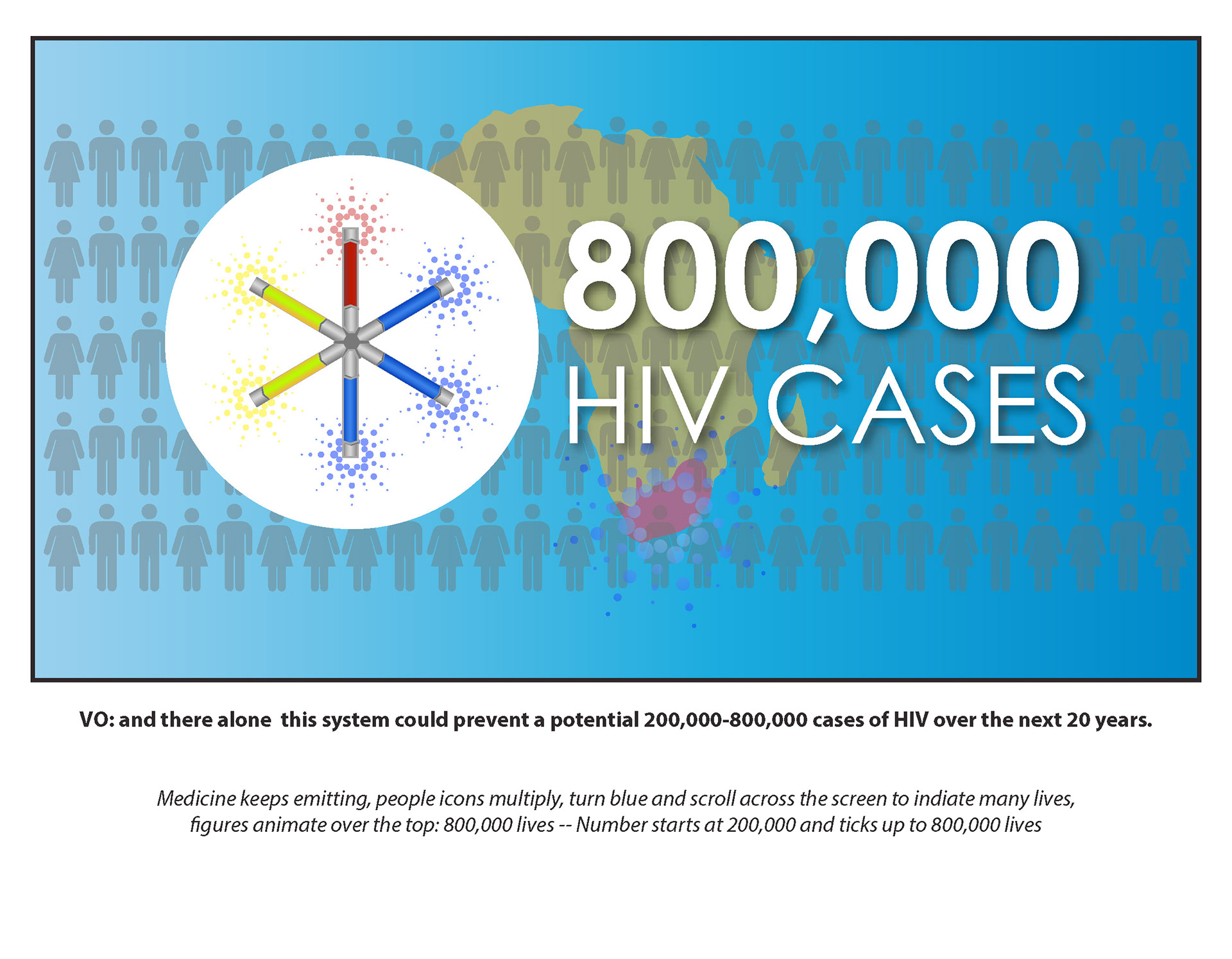 800,000
HIV CASES

VO: and there alone this system could prevent a potential 200,000-800,000 cases of HIV over the next 20 years.

Medicine keeps emitting, people icons multiply, turn blue and scroll across the screen to indiate many lives, figures animate over the top: 800,000 lives -- Number starts at 200,000 and ticks up to 800,000 lives